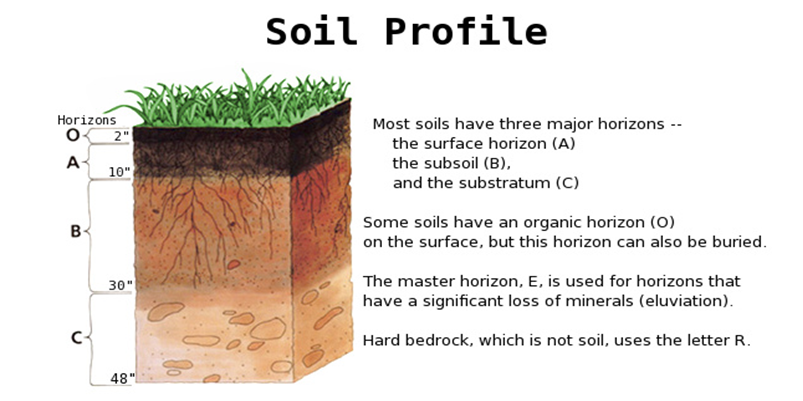 Soil Profile

Horizons
O 2"
A 10"
B 30"
C 48"

Most soils have three major horizons --
the surface horizon (A)
the subsoil (B),
and the substratum (C)

Some soils have an organic horizon (O) on the surface, but this horizon can also be buried.

The master horizon, E, is used for horizons that have a significant loss of minerals (eluviation).

Hard bedrock, which is not soil, uses the letter R.